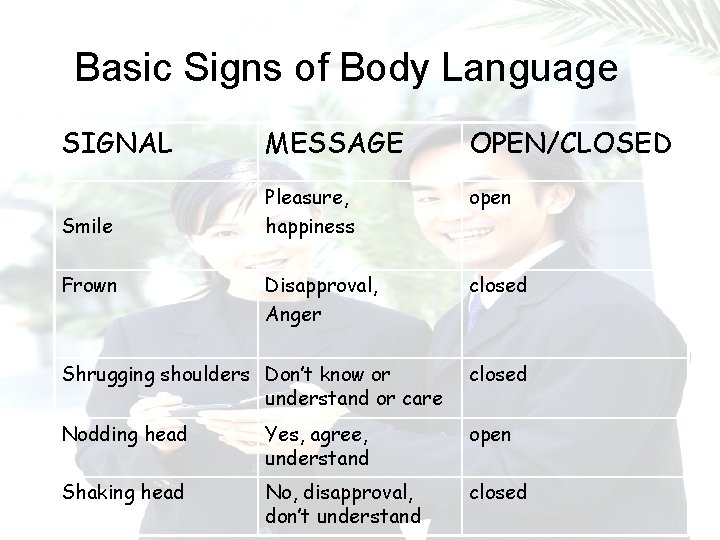 Basic Signs of Body Language

| SIGNAL | MESSAGE | OPEN/CLOSED |
|---|---|---|
| Smile | Pleasure, happiness | open |
| Frown | Disapproval, Anger | closed |
| Shrugging shoulders | Don't know or understand or care | closed |
| Nodding head | Yes, agree, understand | open |
| Shaking head | No, disapproval, don't understand | closed |